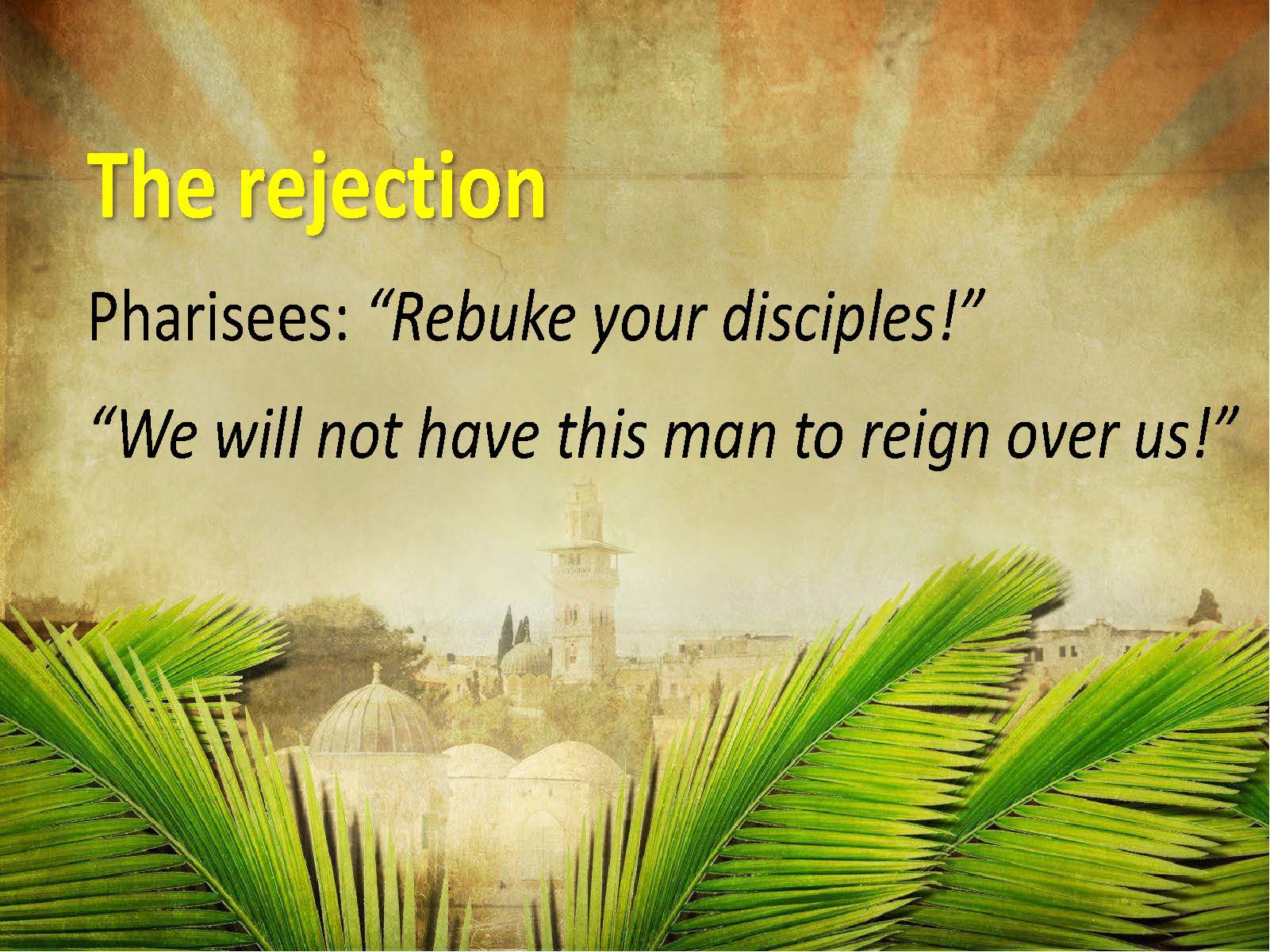 The rejection

Pharisees: “Rebuke your disciples!”

“We will not have this man to reign over us!”